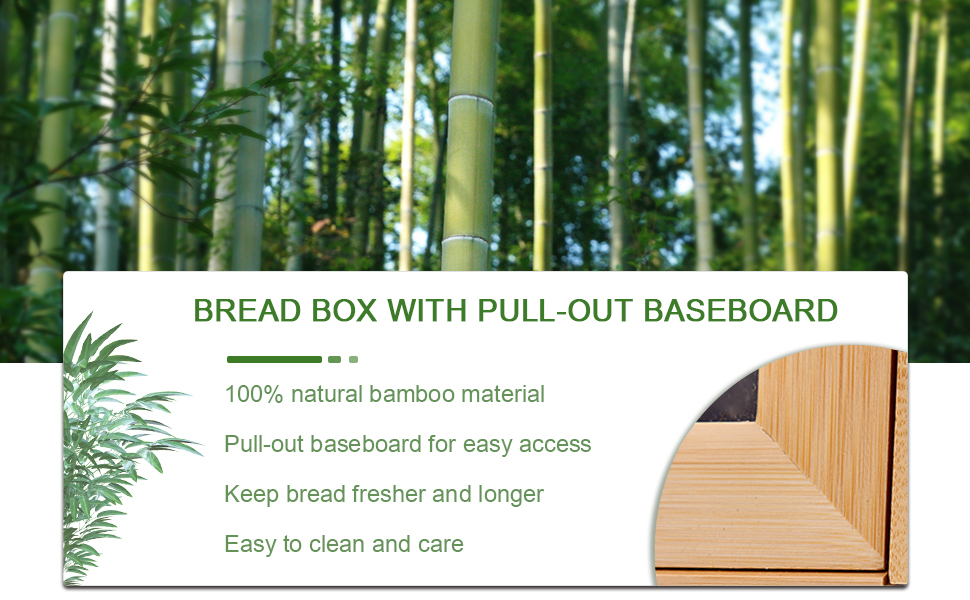 BREAD BOX WITH PULL-OUT BASEBOARD

100% natural bamboo material

Pull-out baseboard for easy access

Keep bread fresher and longer

Easy to clean and care